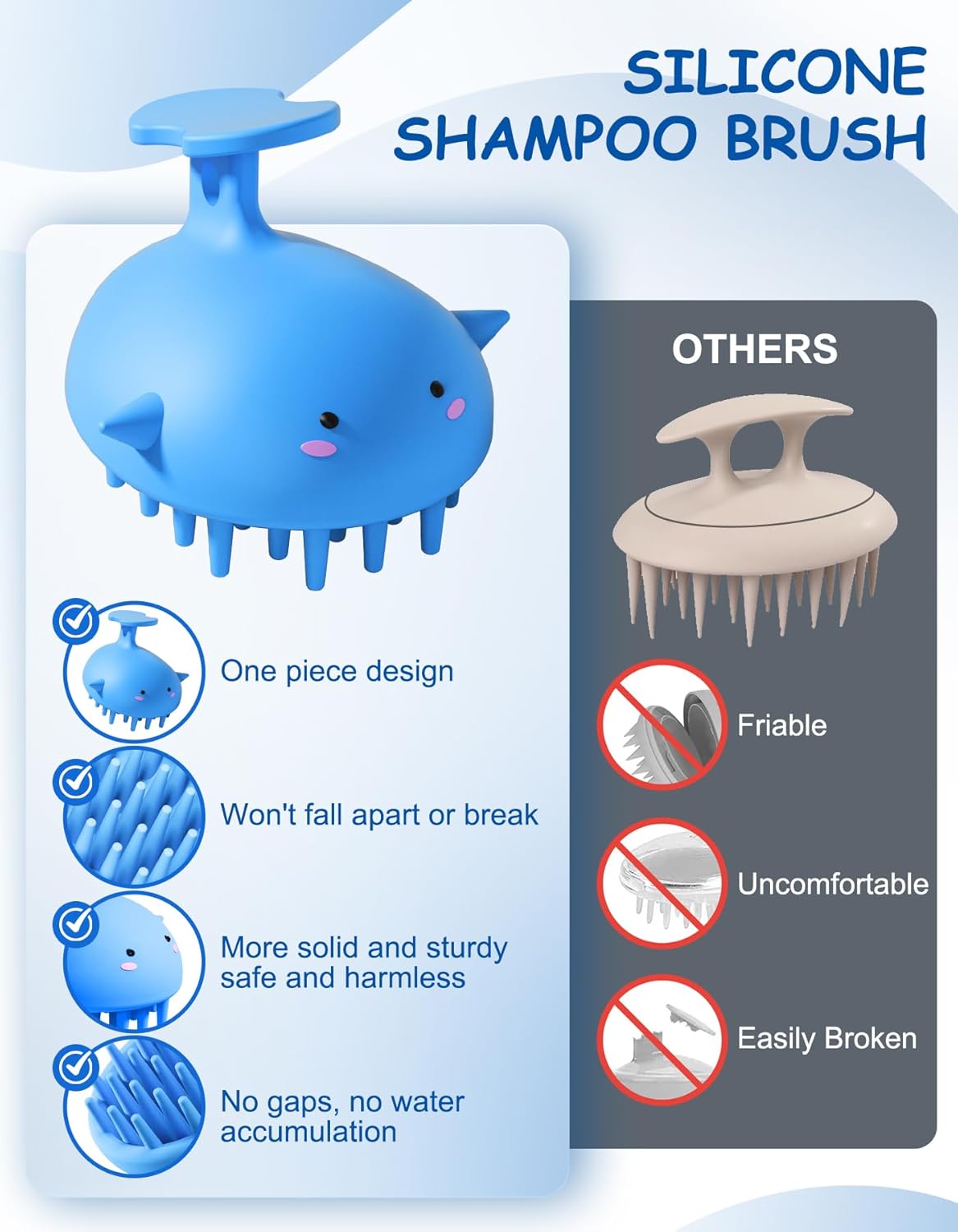 SILICONE SHAMPOO BRUSH

One piece design

Won't fall apart or break

More solid and sturdy safe and harmless

No gaps, no water accumulation

OTHERS

Friable

Uncomfortable

Easily Broken